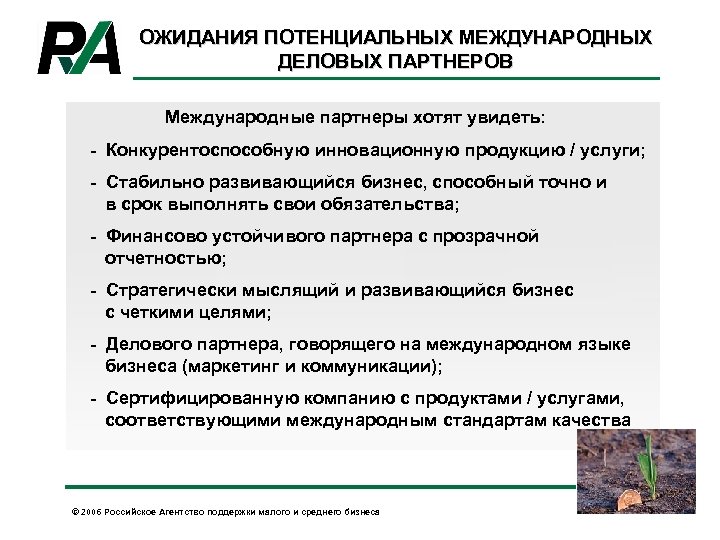 RA

ОЖИДАНИЯ ПОТЕНЦИАЛЬНЫХ МЕЖДУНАРОДНЫХ ДЕЛОВЫХ ПАРТНЕРОВ

Международные партнеры хотят увидеть:

- Конкурентоспособную инновационную продукцию / услуги;
- Стабильно развивающийся бизнес, способный точно и в срок выполнять свои обязательства;
- Финансово устойчивого партнера с прозрачной отчетностью;
- Стратегически мыслящий и развивающийся бизнес с четкими целями;
- Делового партнера, говорящего на международном языке бизнеса (маркетинг и коммуникации);
- Сертифицированную компанию с продуктами / услугами, соответствующими международным стандартам качества

© 2006 Российское Агентство поддержки малого и среднего бизнеса